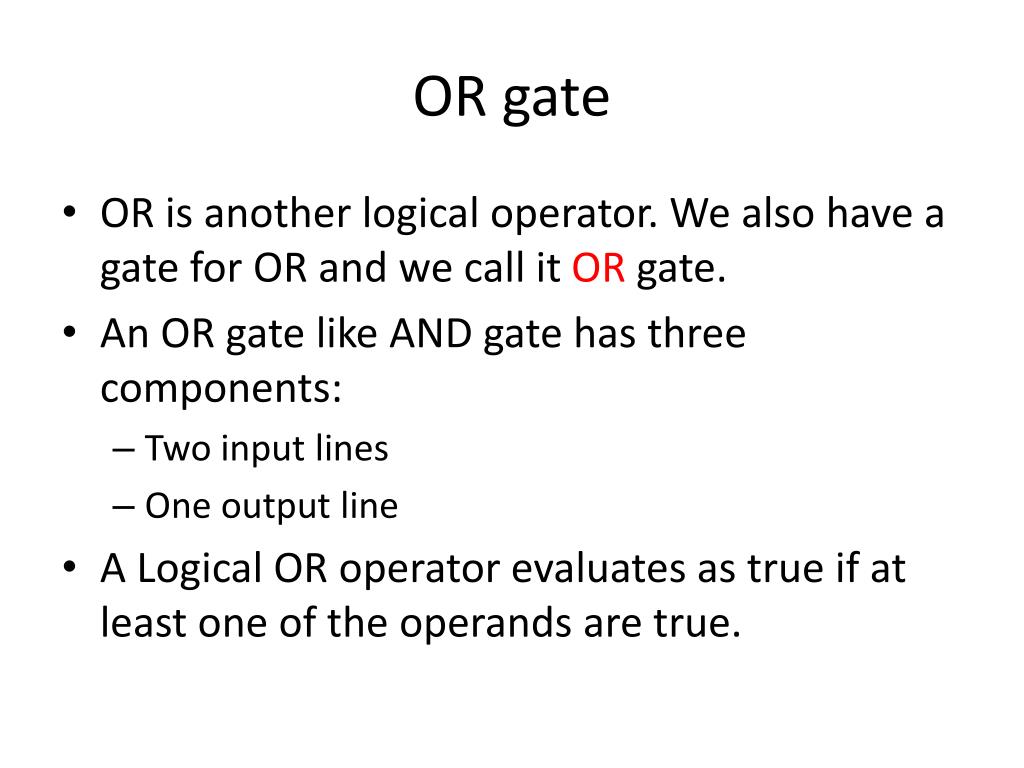 OR gate

• OR is another logical operator. We also have a gate for OR and we call it OR gate.
• An OR gate like AND gate has three components:
– Two input lines
– One output line
• A Logical OR operator evaluates as true if at least one of the operands are true.